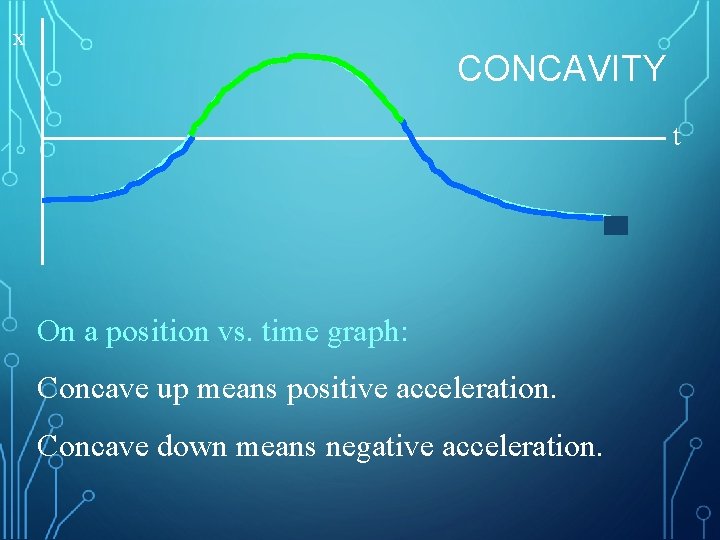 x

CONCAVITY

t

On a position vs. time graph:

Concave up means positive acceleration.

Concave down means negative acceleration.